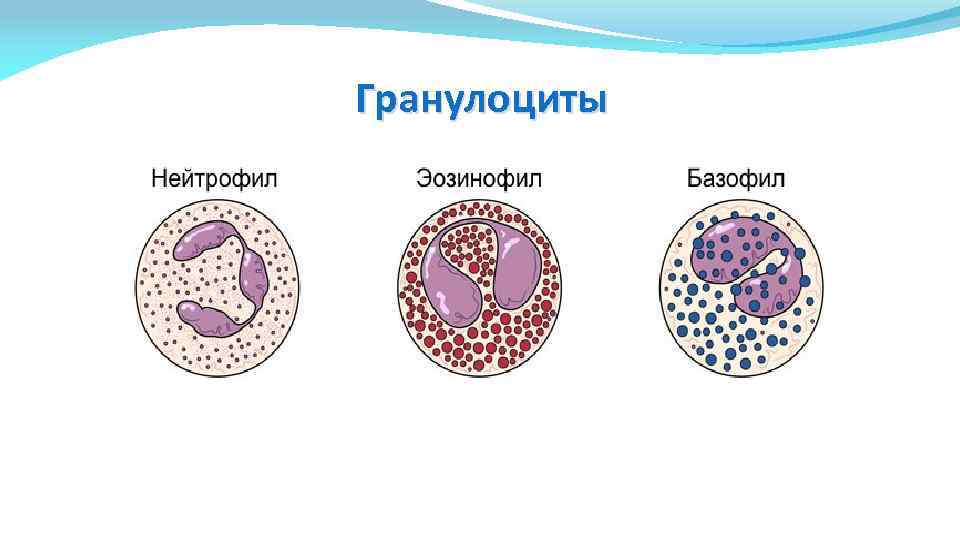 Гранулоциты

Нейтрофил

Эозинофил

Базофил